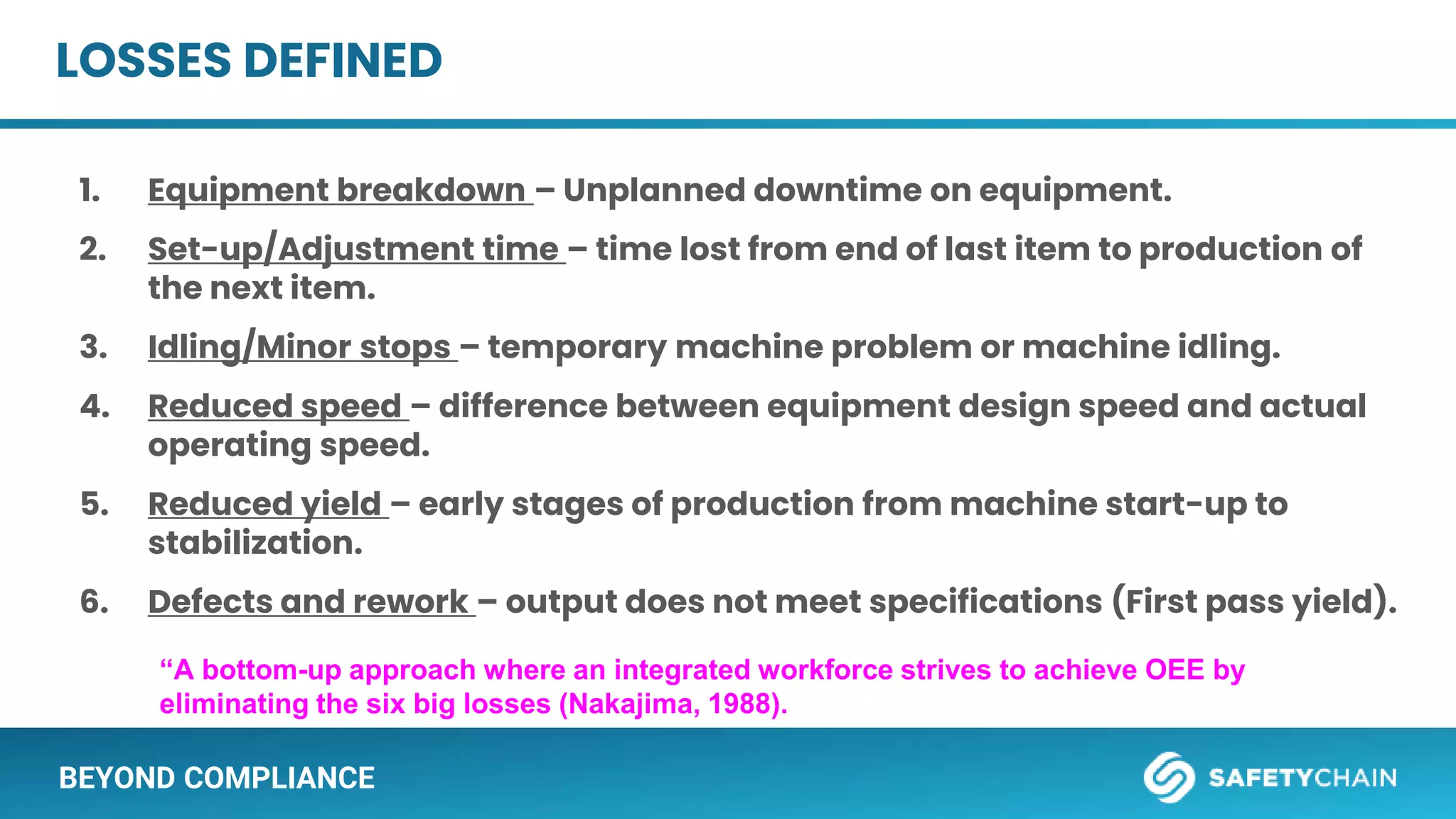 LOSSES DEFINED

1. Equipment breakdown – Unplanned downtime on equipment.

2. Set-up/Adjustment time – time lost from end of last item to production of the next item.

3. Idling/Minor stops – temporary machine problem or machine idling.

4. Reduced speed – difference between equipment design speed and actual operating speed.

5. Reduced yield – early stages of production from machine start-up to stabilization.

6. Defects and rework – output does not meet specifications (First pass yield).

“A bottom-up approach where an integrated workforce strives to achieve OEE by eliminating the six big losses (Nakajima, 1988).

BEYOND COMPLIANCE

SAFETYCHAIN